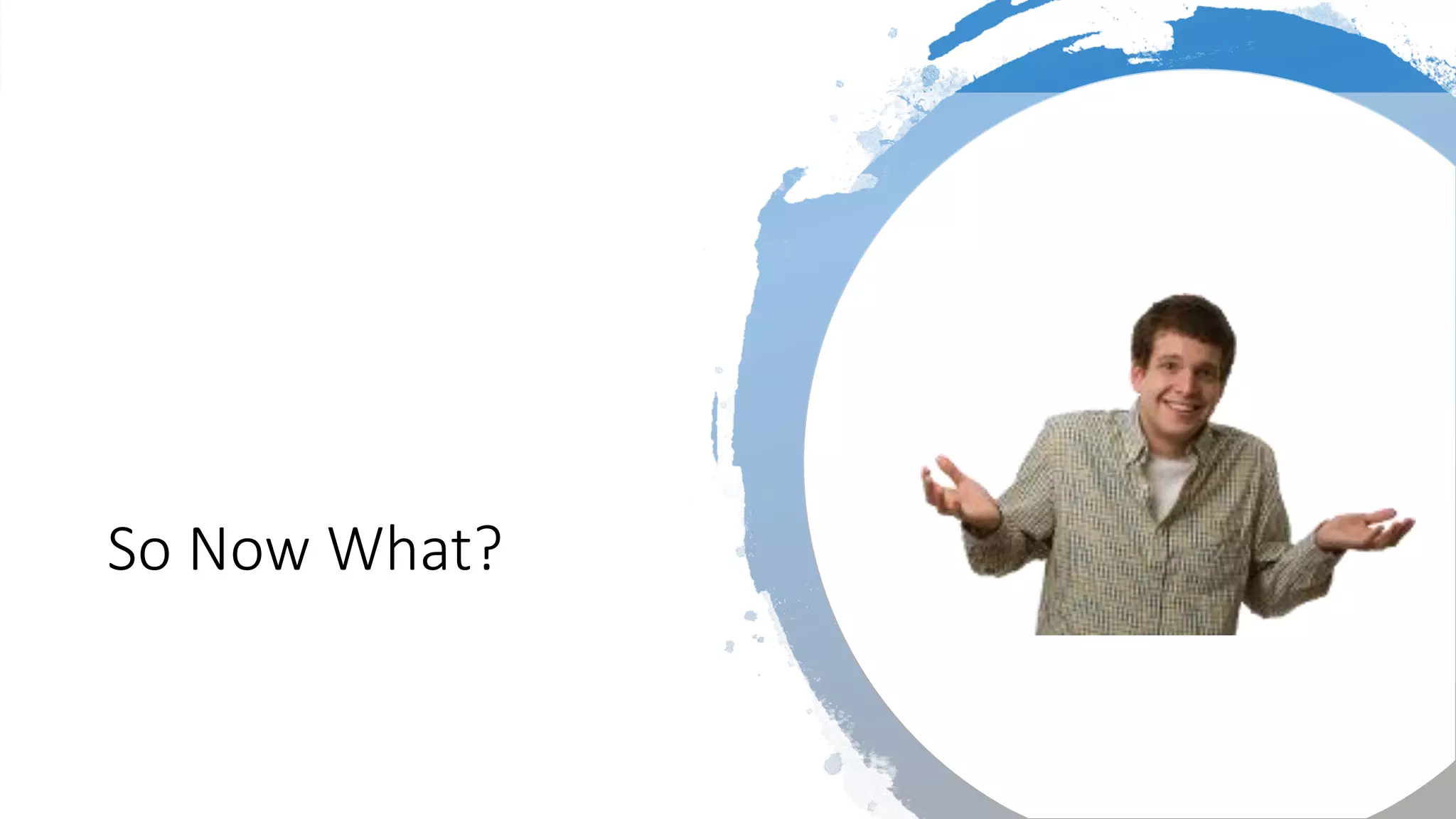 So Now What?